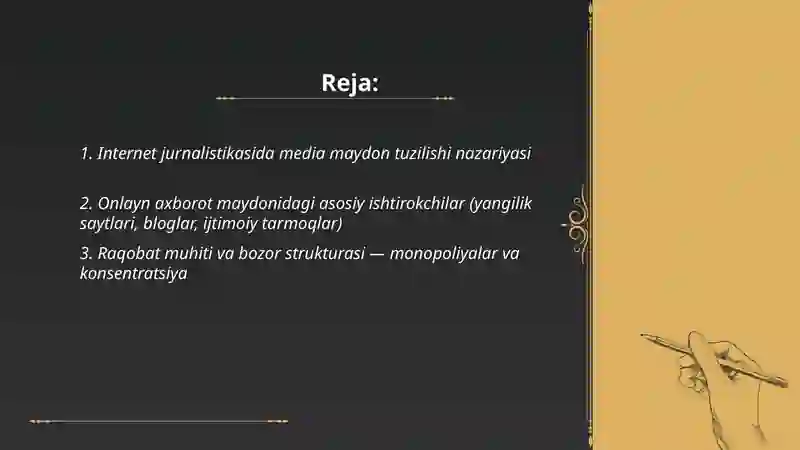 Reja:

1. Internet jurnalistikasida media maydon tuzilishi nazariyasi

2. Onlayn axborot maydonidagi asosiy ishtirokchilar (yangilik saytlari, bloglar, ijtimoiy tarmoqlar)

3. Raqobat muhiti va bozor strukturasi — monopoliyalar va konsentratsiya